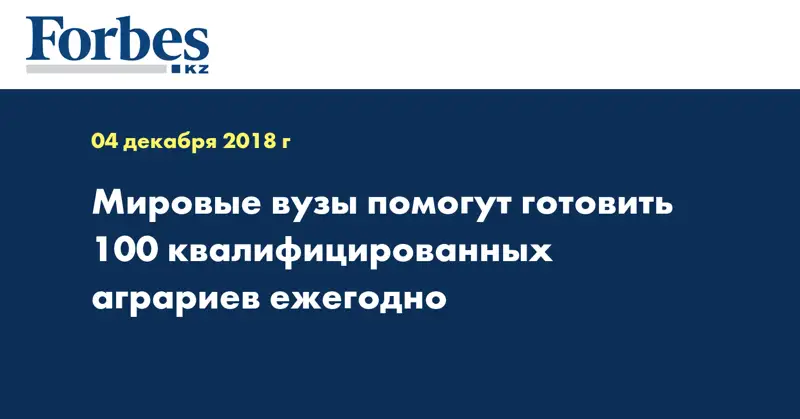 Forbes
KZ

04 декабря 2018 г

Мировые вузы помогут готовить 100 квалифицированных аграриев ежегодно